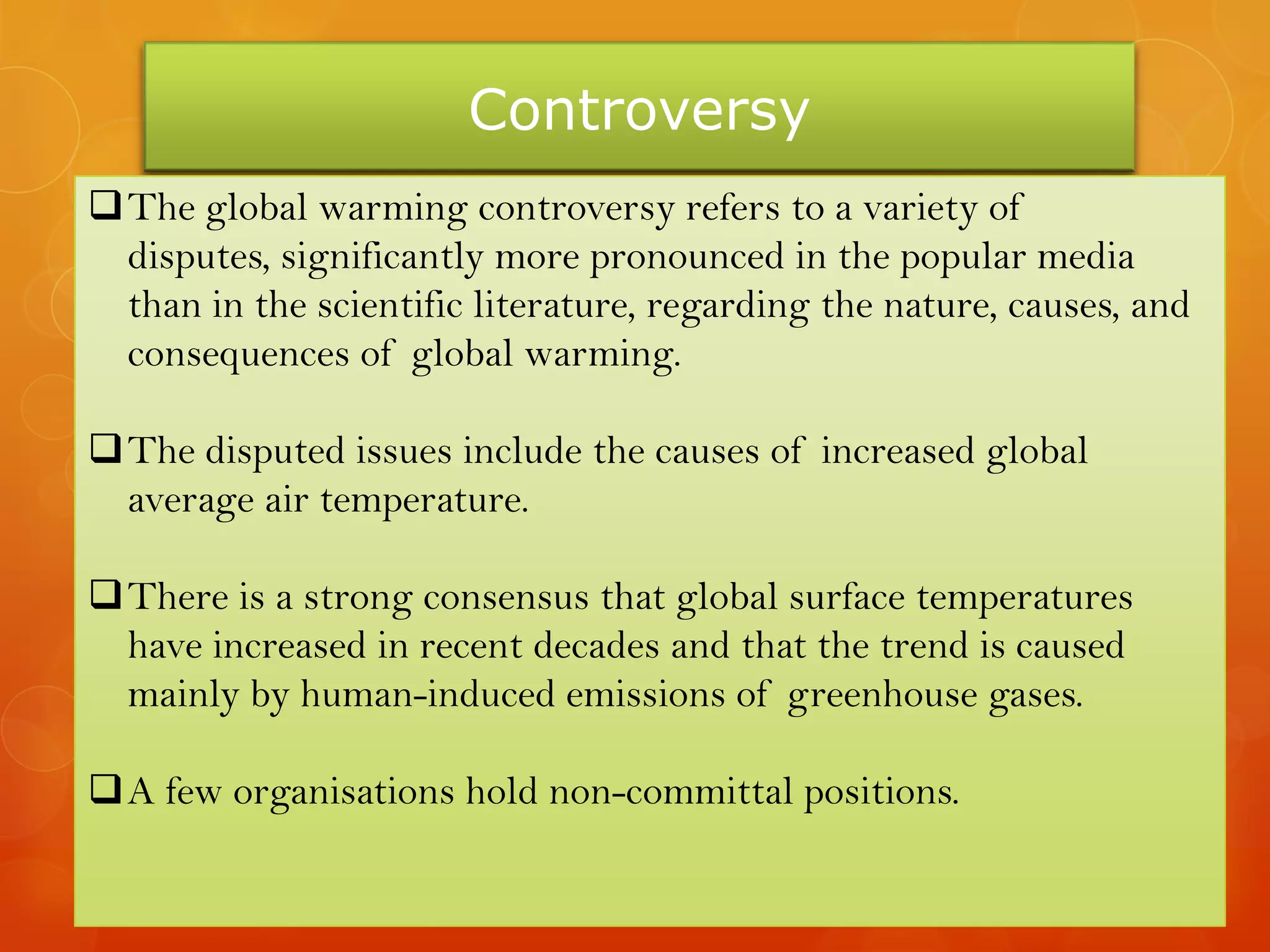 Controversy

❑ The global warming controversy refers to a variety of disputes, significantly more pronounced in the popular media than in the scientific literature, regarding the nature, causes, and consequences of global warming.

❑ The disputed issues include the causes of increased global average air temperature.

❑ There is a strong consensus that global surface temperatures have increased in recent decades and that the trend is caused mainly by human-induced emissions of greenhouse gases.

❑ A few organisations hold non-committal positions.